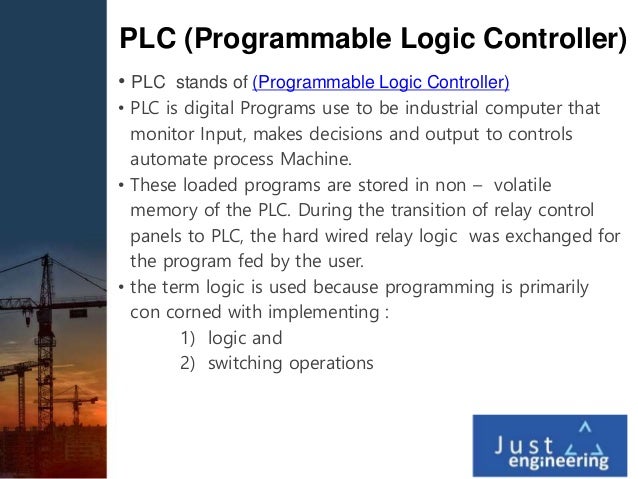 PLC (Programmable Logic Controller)

• PLC stands of (Programmable Logic Controller)
• PLC is digital Programs use to be industrial computer that monitor Input, makes decisions and output to controls automate process Machine.
• These loaded programs are stored in non – volatile memory of the PLC. During the transition of relay control panels to PLC, the hard wired relay logic was exchanged for the program fed by the user.
• the term logic is used because programming is primarily con corned with implementing :
1) logic and
2) switching operations

Just engineering